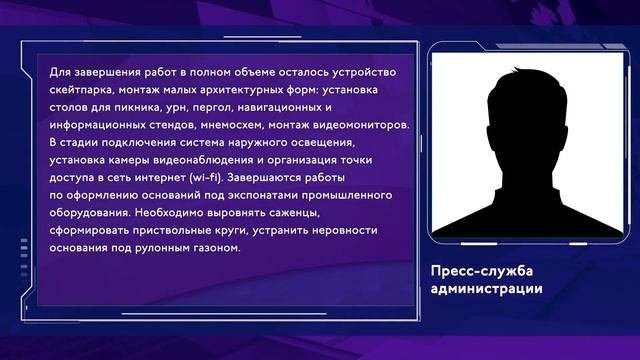 Для завершения работ в полном объеме осталось устройство скейтпарка, монтаж малых архитектурных форм: установка столов для пикника, урн, пергол, навигационных и информационных стендов, мнемосхем, монтаж видеомониторов. В стадии подключения система наружного освещения, установка камеры видеонаблюдения и организация точки доступа в сеть интернет (wi-fi). Завершаются работы по оформлению оснований под экспонатами промышленного оборудования. Необходимо выровнять саженцы, сформировать приствольные круги, устранить неровности основания под рулонным газоном.

Пресс-служба администрации